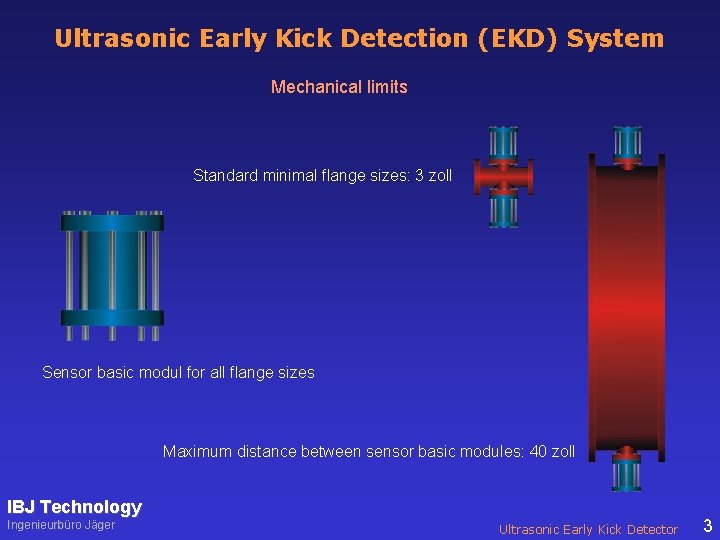 Ultrasonic Early Kick Detection (EKD) System

Mechanical limits

Standard minimal flange sizes: 3 zoll

Sensor basic modul for all flange sizes

Maximum distance between sensor basic modules: 40 zoll

IBJ Technology
Ingenieurbüro Jäger

Ultrasonic Early Kick Detector

3